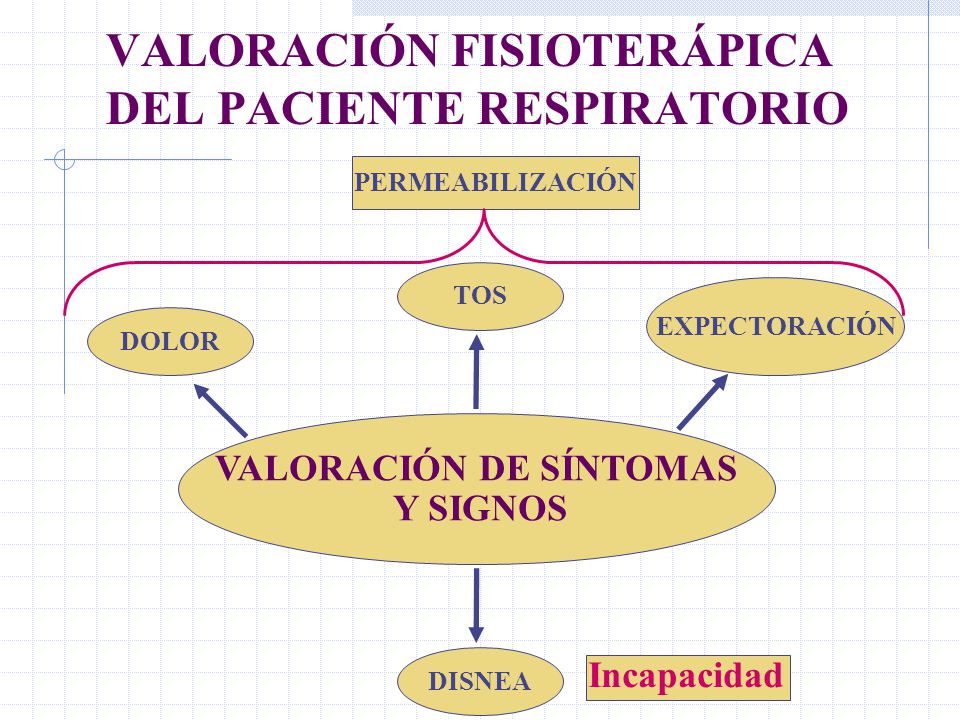 VALORACIÓN FISIOTERÁPICA DEL PACIENTE RESPIRATORIO

PERMEABILIZACIÓN

DOLOR

TOS

EXPECTORACIÓN

VALORACIÓN DE SÍNTOMAS Y SIGNOS

DISNEA

Incapacidad